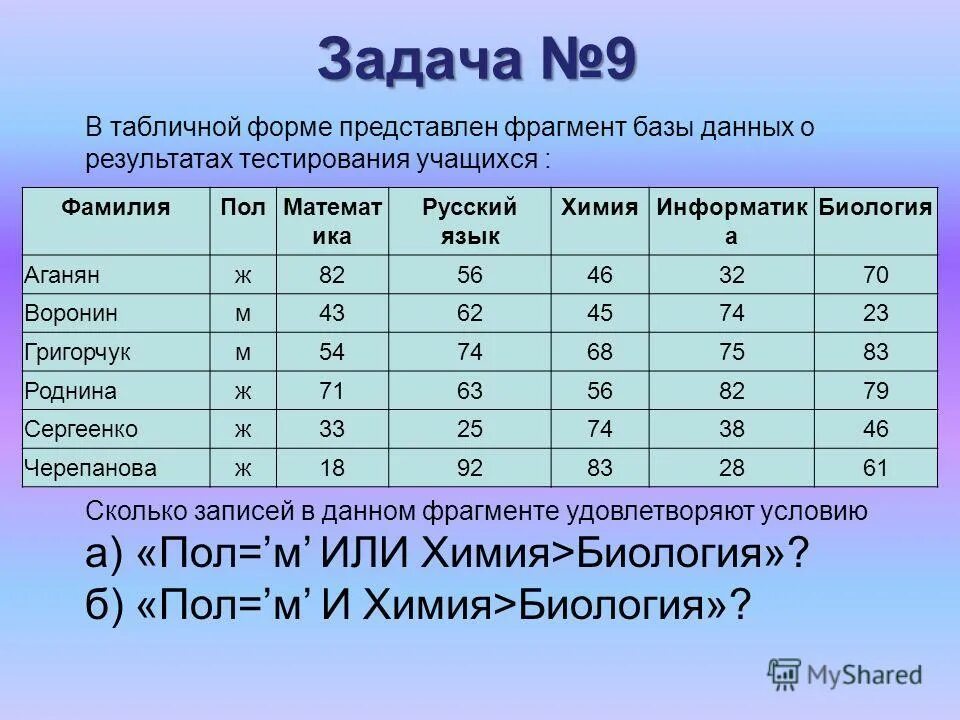 Задача №9

В табличной форме представлен фрагмент базы данных о результатах тестирования учащихся :

| Фамилия | Пол | Математика | Русский язык | Химия | Информатика | Биология |
|---|---|---|---|---|---|---|
| Аганян | ж | 82 | 56 | 46 | 32 | 70 |
| Воронин | м | 43 | 62 | 45 | 74 | 23 |
| Григорчук | м | 54 | 74 | 68 | 75 | 83 |
| Роднина | ж | 71 | 63 | 56 | 82 | 79 |
| Сергеенко | ж | 33 | 25 | 74 | 38 | 46 |
| Черепанова | ж | 18 | 92 | 83 | 28 | 61 |

Сколько записей в данном фрагменте удовлетворяют условию

а) «Пол=’м’ ИЛИ Химия>Биология»?

б) «Пол=’м’ И Химия>Биология»?

MyShared